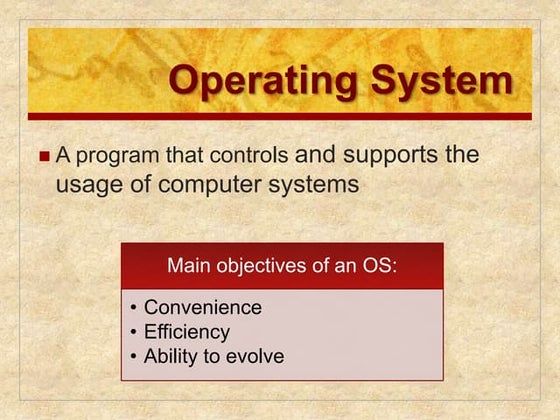 Operating System

■ A program that controls and supports the usage of computer systems

Main objectives of an OS:

• Convenience
• Efficiency
• Ability to evolve